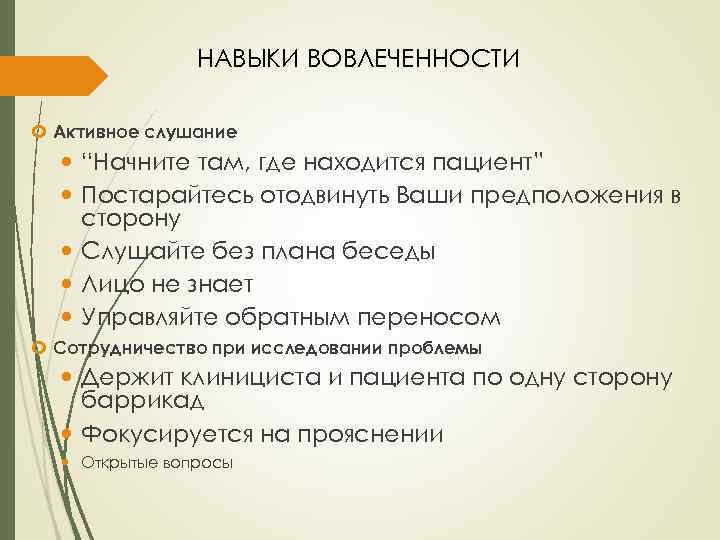 НАВЫКИ ВОВЛЕЧЕННОСТИ

Активное слушание

“Начните там, где находится пациент”

Постарайтесь отодвинуть Ваши предположения в сторону

Слушайте без плана беседы

Лицо не знает

Управляйте обратным переносом

Сотрудничество при исследовании проблемы

Держит клинициста и пациента по одну сторону баррикад

Фокусируется на прояснении

Открытые вопросы